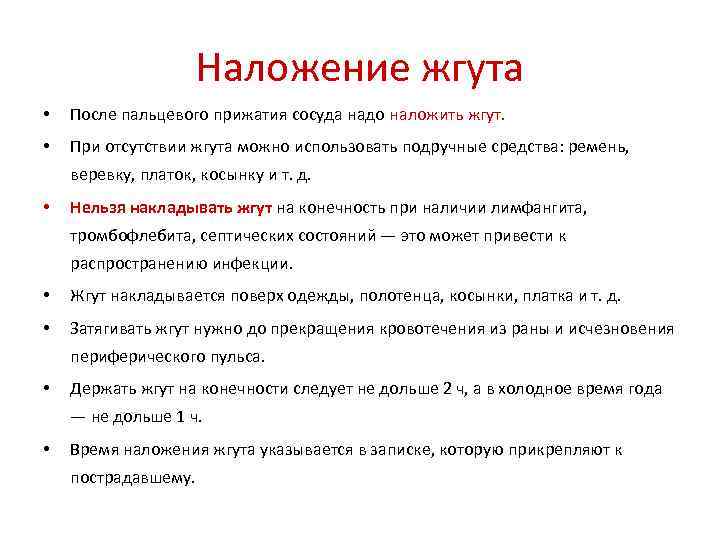 Наложение жгута

• После пальцевого прижатия сосуда надо наложить жгут.

• При отсутствии жгута можно использовать подручные средства: ремень, веревку, платок, косынку и т. д.

• Нельзя накладывать жгут на конечность при наличии лимфангита, тромбофлебита, септических состояний — это может привести к распространению инфекции.

• Жгут накладывается поверх одежды, полотенца, косынки, платка и т. д.

• Затягивать жгут нужно до прекращения кровотечения из раны и исчезновения периферического пульса.

• Держать жгут на конечности следует не дольше 2 ч, а в холодное время года — не дольше 1 ч.

• Время наложения жгута указывается в записке, которую прикрепляют к пострадавшему.